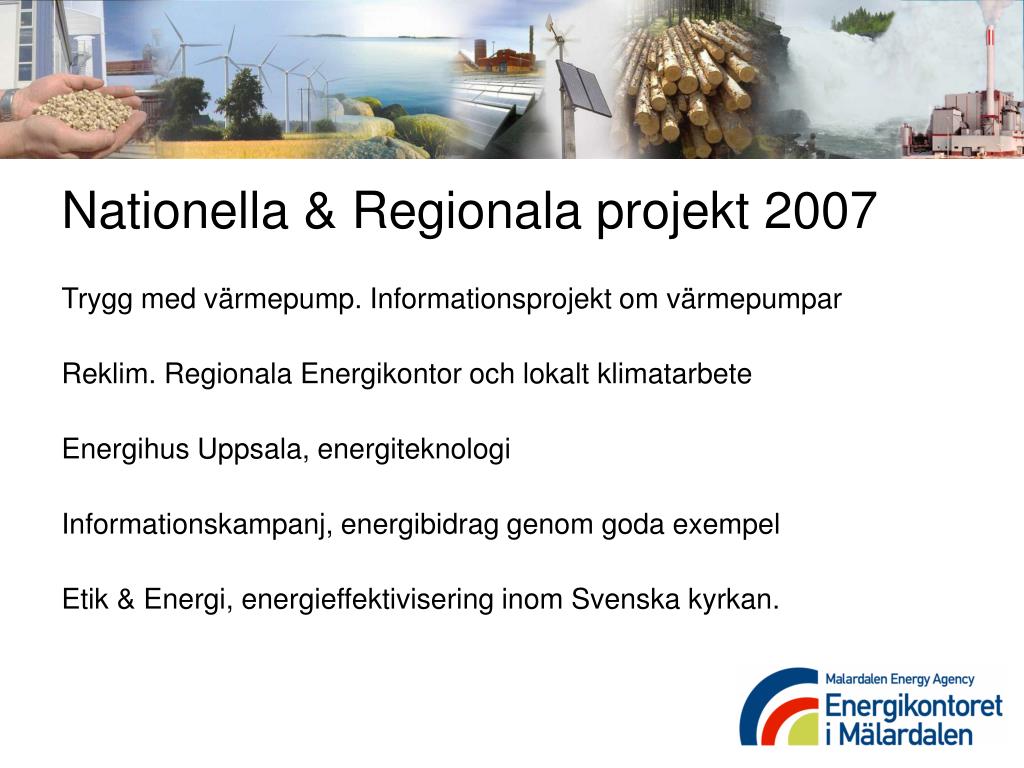 Nationella & Regionala projekt 2007

Trygg med värmepump. Informationsprojekt om värmepumpar

Reklim. Regionala Energikontor och lokalt klimatarbete

Energihus Uppsala, energiteknologi

Informationskampanj, energibidrag genom goda exempel

Etik & Energi, energieffektivisering inom Svenska kyrkan.

Malardalen Energy Agency
Energikontoret i Mälardalen